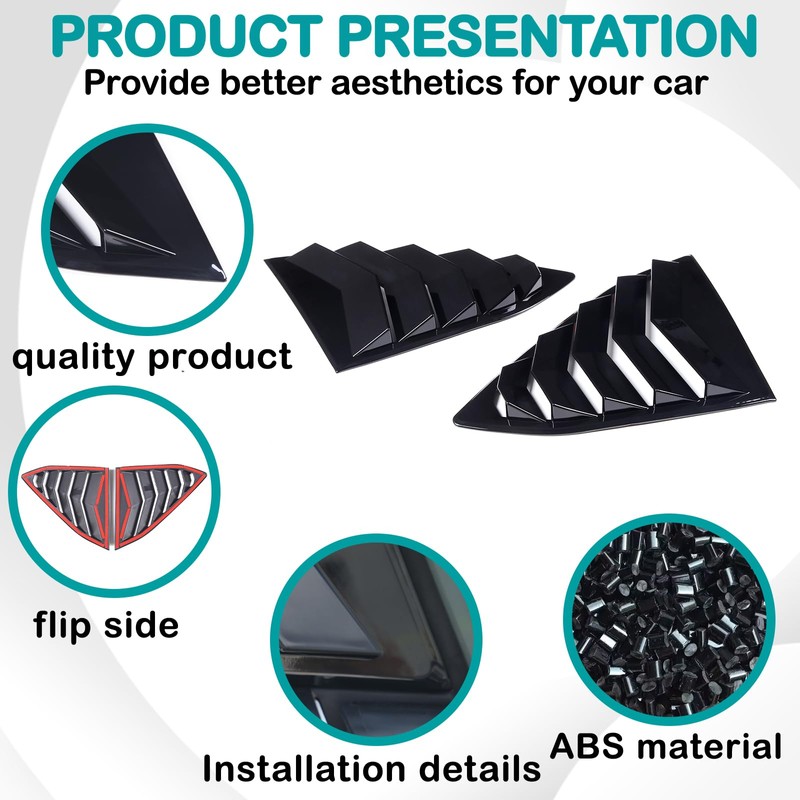 PRODUCT PRESENTATION
Provide better aesthetics for your car

quality product

flip side

Installation details

ABS material